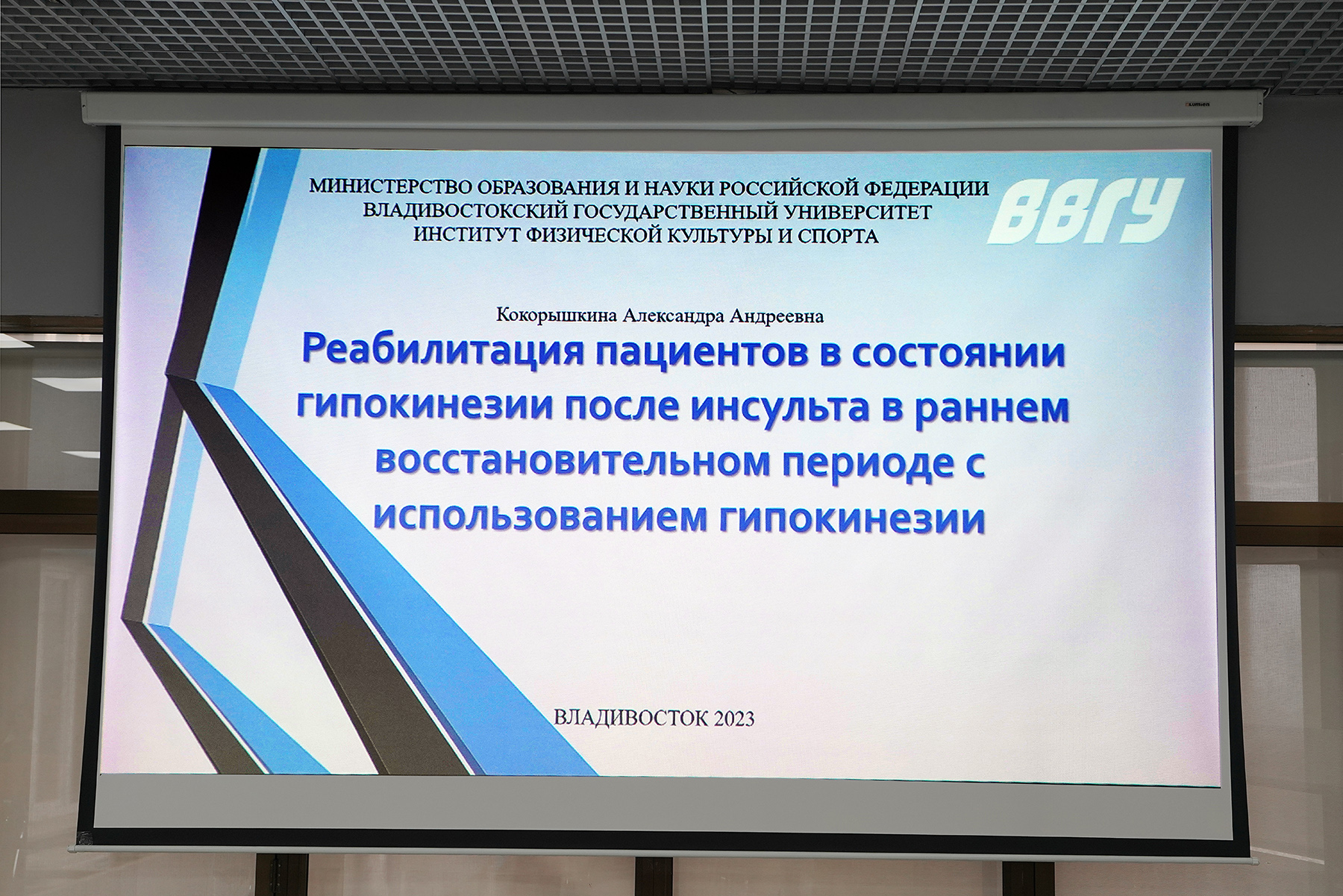 Lumien

МИНИСТЕРСТВО ОБРАЗОВАНИЯ И НАУКИ РОССИЙСКОЙ ФЕДЕРАЦИИ
ВЛАДИВОСТОКСКИЙ ГОСУДАРСТВЕННЫЙ УНИВЕРСИТЕТ
ИНСТИТУТ ФИЗИЧЕСКОЙ КУЛЬТУРЫ И СПОРТА

ВВГУ

Кокорышкина Александра Андреевна

Реабилитация пациентов в состоянии гипокинезии после инсульта в раннем восстановительном периоде с использованием гипокинезии

ВЛАДИВОСТОК 2023